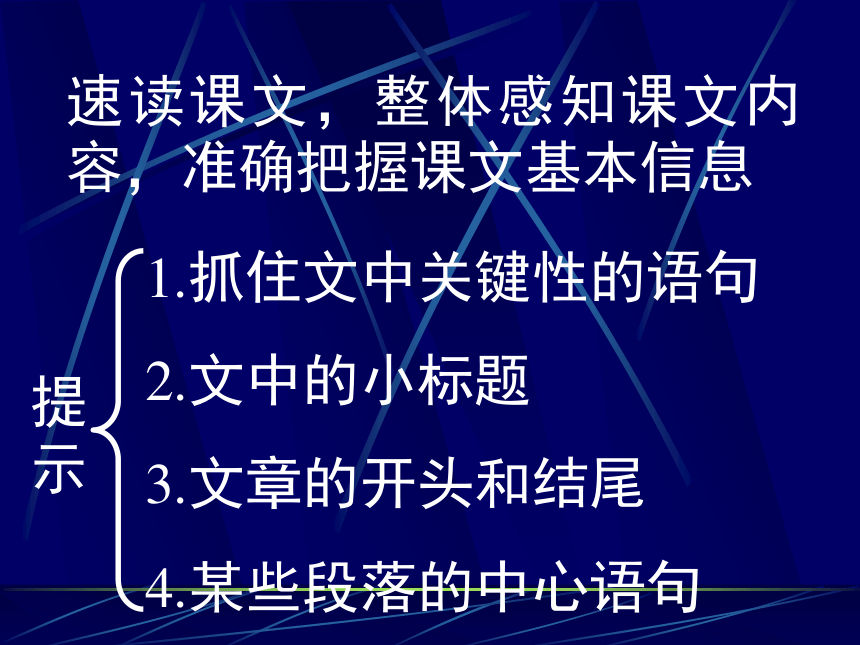 速读课文，整体感知课文内容，准确把握课文基本信息

提示

1.抓住文中关键性的语句

2.文中的小标题

3.文章的开头和结尾

4.某些段落的中心语句